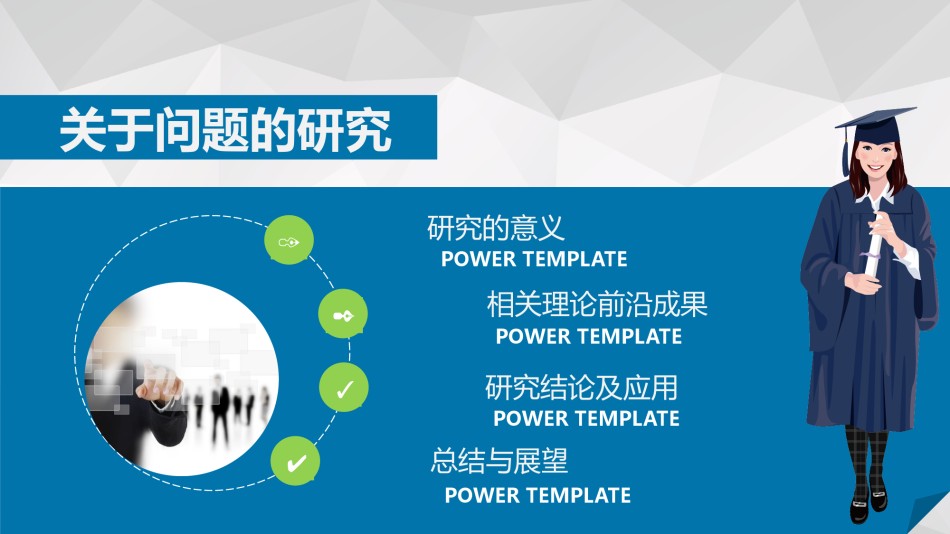 关于问题的研究

研究的意义
POWER TEMPLATE

相关理论前沿成果
POWER TEMPLATE

研究结论及应用
POWER TEMPLATE

总结与展望
POWER TEMPLATE